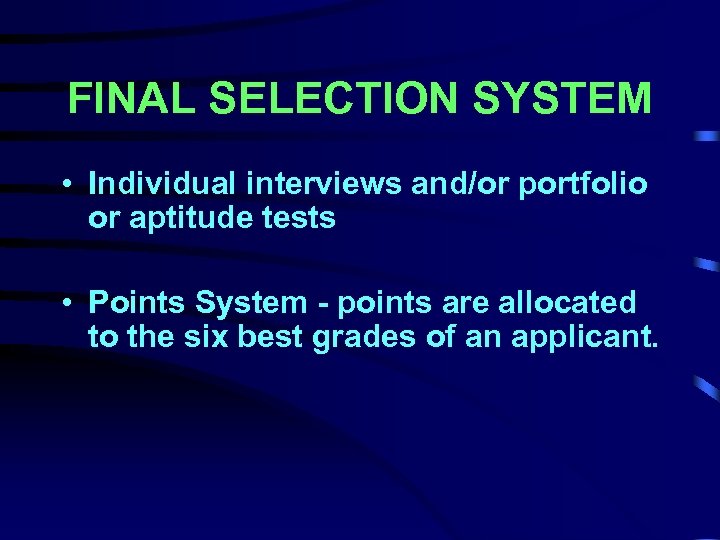 FINAL SELECTION SYSTEM

• Individual interviews and/or portfolio or aptitude tests

• Points System - points are allocated to the six best grades of an applicant.